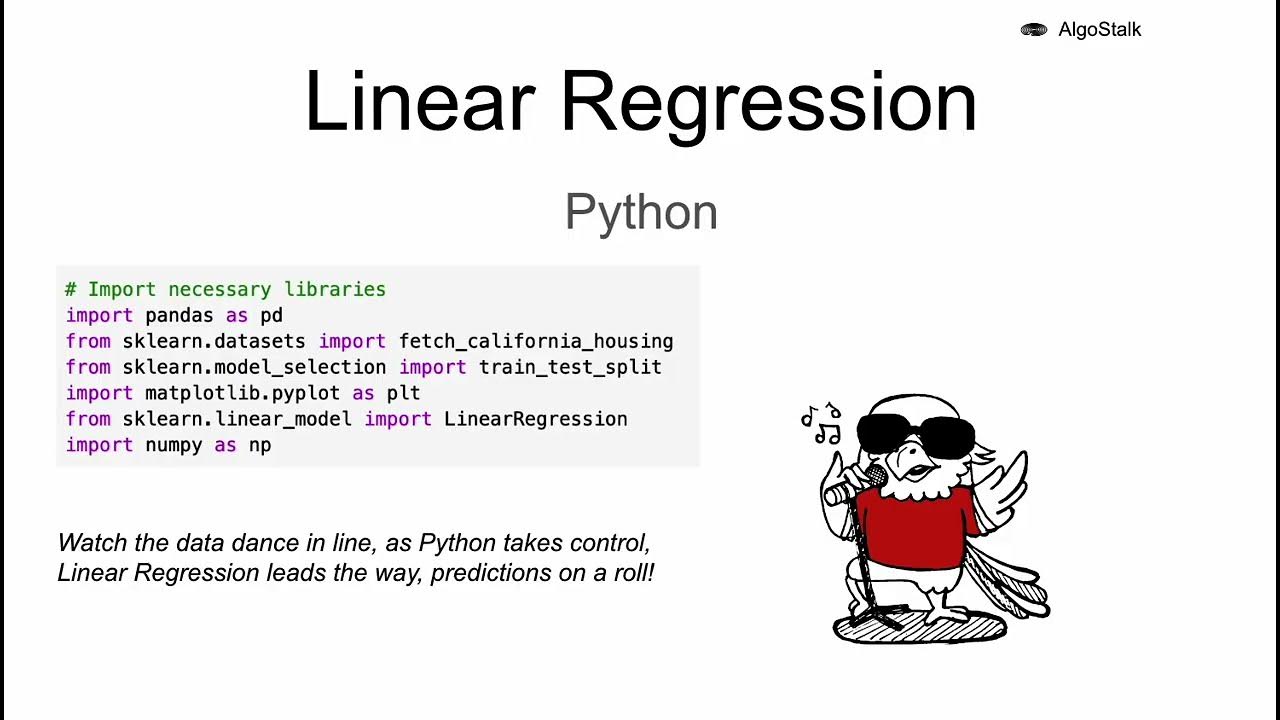 AlgoStalk

Linear Regression

Python

# Import necessary libraries
import pandas as pd
from sklearn.datasets import fetch_california_housing
from sklearn.model_selection import train_test_split
import matplotlib.pyplot as plt
from sklearn.linear_model import LinearRegression
import numpy as np

Watch the data dance in line, as Python takes control,
Linear Regression leads the way, predictions on a roll!